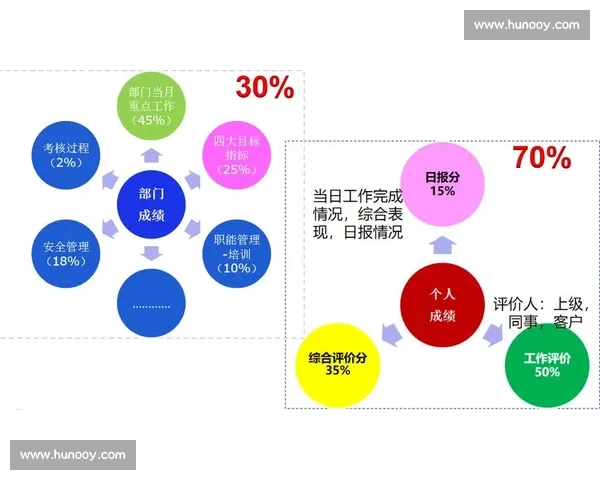 www.hunooy.com

30%

部门当月重点工作（45%）

考核过程（2%）

四大目标指标（25%）

部门成绩

安全管理（18%）

职能管理-培训（10%）

…………

70%

日报分
15%

当日工作完成情况，综合表现，日报情况

个人成绩

评价人：上级，同事，客户

综合评价分
35%

工作评价
50%

www.hunooy.com